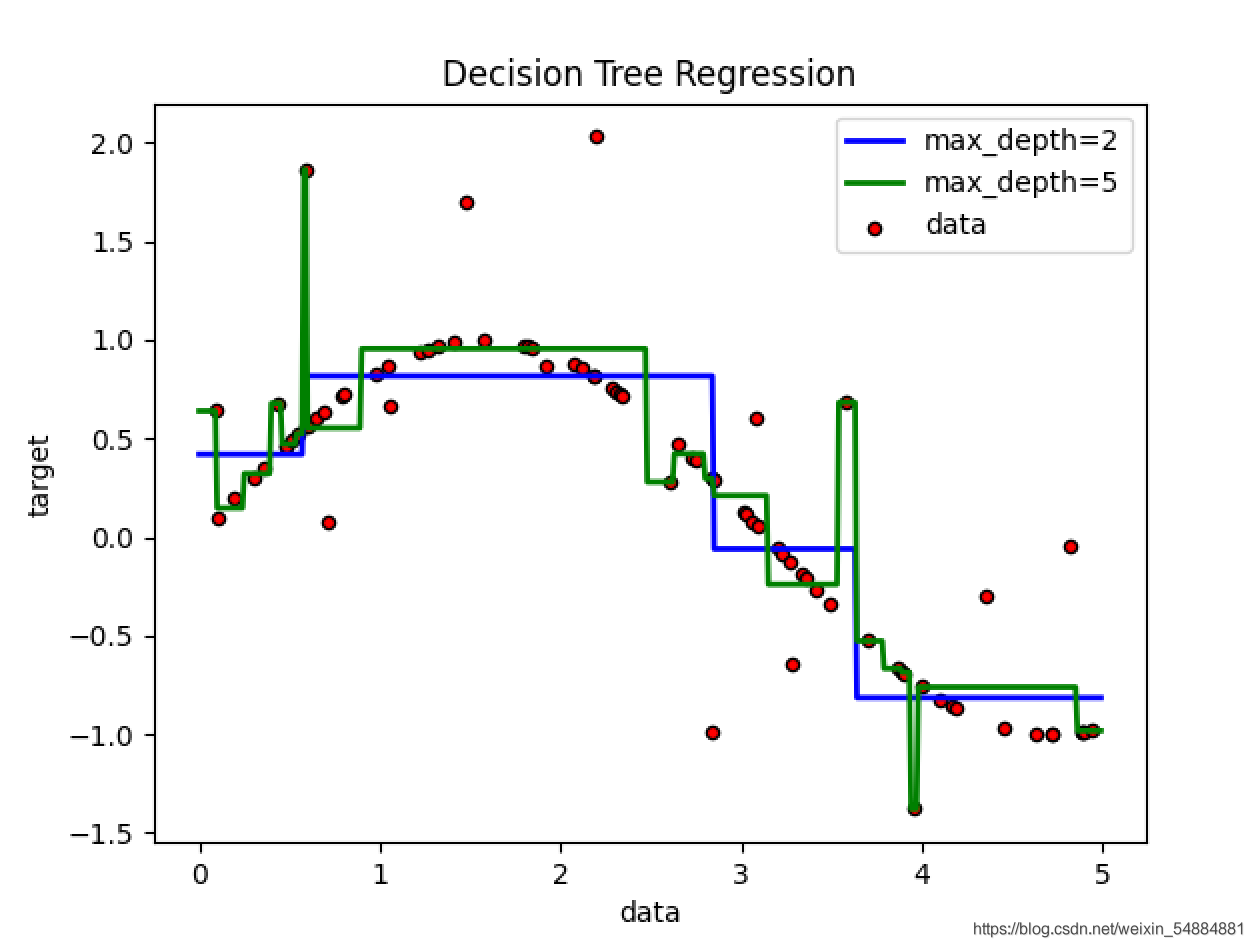 Decision Tree Regression

max_depth=2
max_depth=5
data

2.0
1.5
1.0
0.5
0.0
−0.5
−1.0
−1.5

target

0
1
2
3
4
5

data

https://blog.csdn.net/weixin_54884881